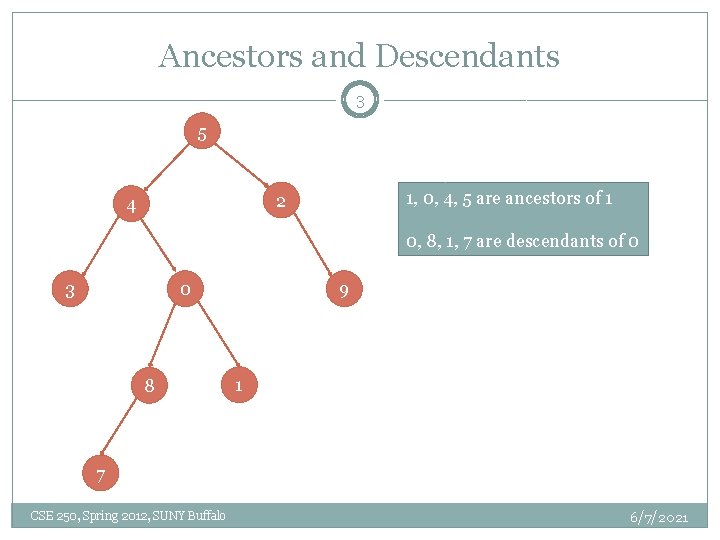 Ancestors and Descendants

3

5

4

2

3

0

9

8

1

7

1, 0, 4, 5 are ancestors of 1

0, 8, 1, 7 are descendants of 0

CSE 250, Spring 2012, SUNY Buffalo

6/7/2021